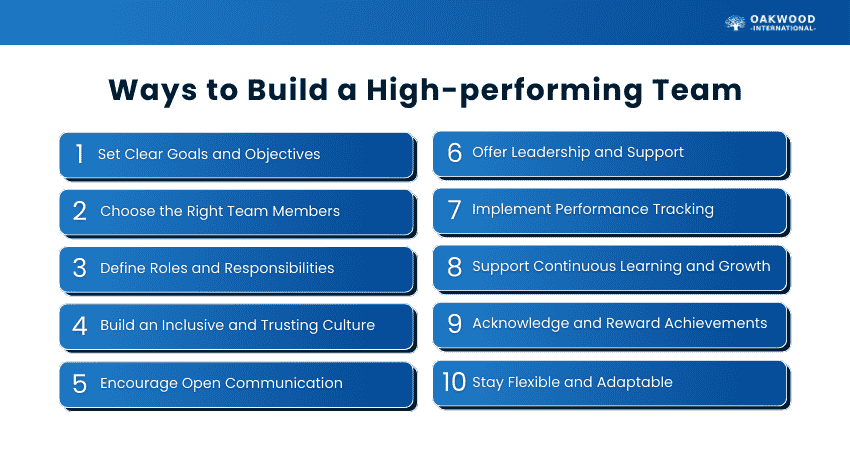 OAKWOOD
-INTERNATIONAL-

Ways to Build a High-performing Team

1 Set Clear Goals and Objectives

2 Choose the Right Team Members

3 Define Roles and Responsibilities

4 Build an Inclusive and Trusting Culture

5 Encourage Open Communication

6 Offer Leadership and Support

7 Implement Performance Tracking

8 Support Continuous Learning and Growth

9 Acknowledge and Reward Achievements

10 Stay Flexible and Adaptable